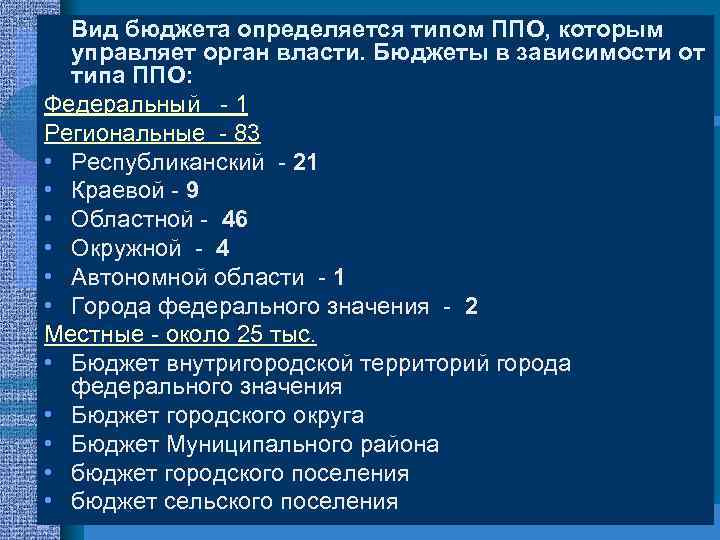 Вид бюджета определяется типом ППО, которым управляет орган власти. Бюджеты в зависимости от типа ППО:

Федеральный - 1

Региональные - 83

• Республиканский - 21
• Краевой - 9
• Областной - 46
• Окружной - 4
• Автономной области - 1
• Города федерального значения - 2

Местные - около 25 тыс.

• Бюджет внутригородской территорий города федерального значения
• Бюджет городского округа
• Бюджет Муниципального района
• бюджет городского поселения
• бюджет сельского поселения